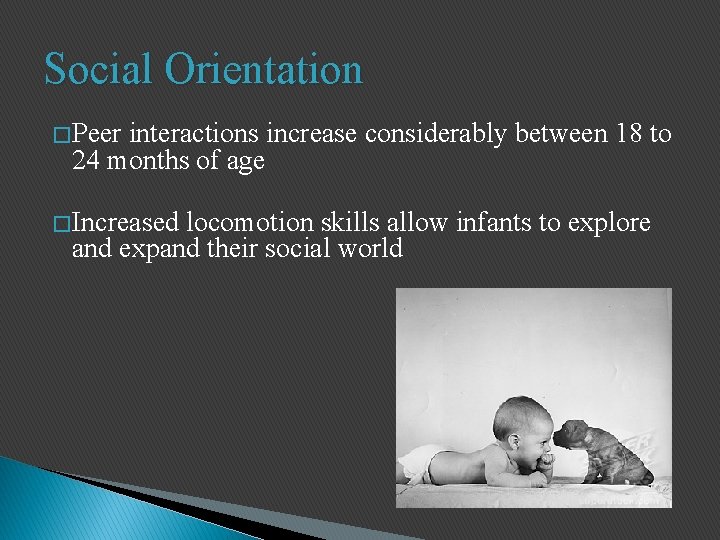 Social Orientation

□Peer interactions increase considerably between 18 to 24 months of age

□Increased locomotion skills allow infants to explore and expand their social world